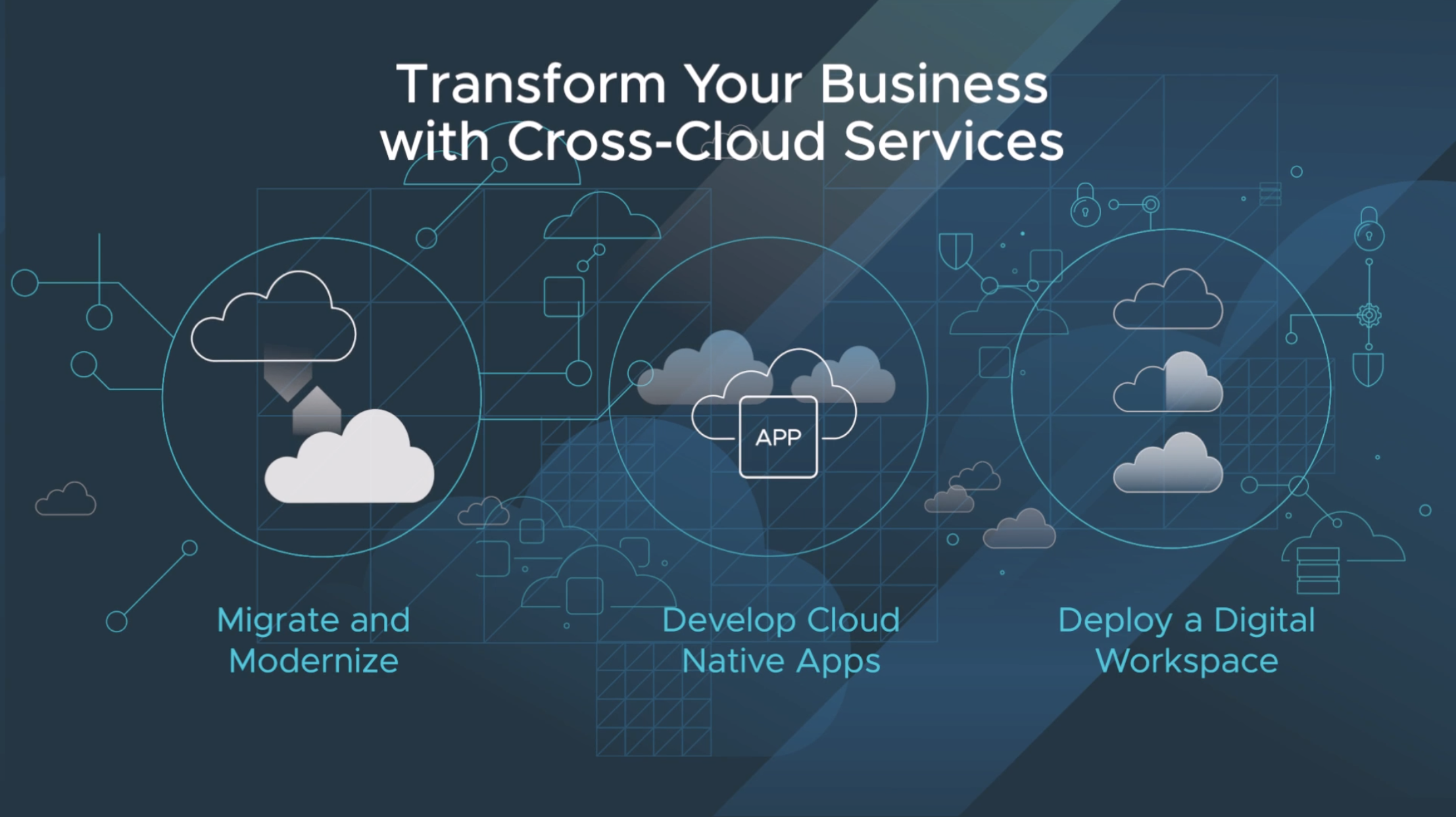 Transform Your Business with Cross-Cloud Services

APP

Migrate and Modernize

Develop Cloud Native Apps

Deploy a Digital Workspace